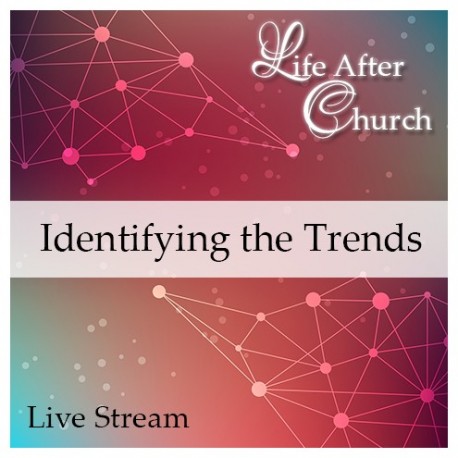 Life After Church

Identifying the Trends

Live Stream